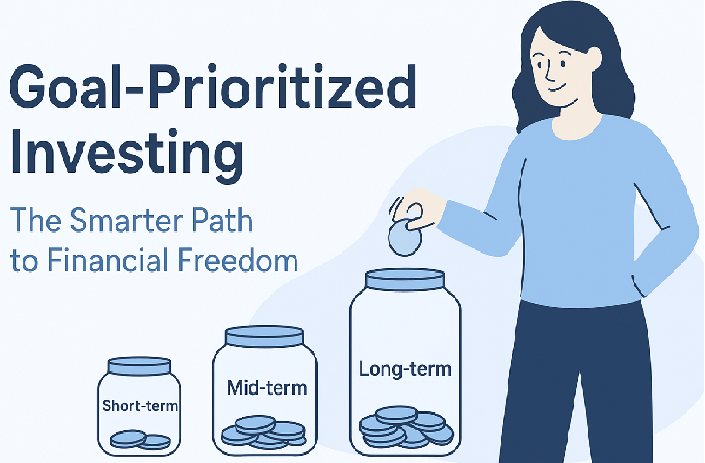 Goal-Prioritized Investing

The Smarter Path to Financial Freedom

Short-term

Mid-term

Long-term